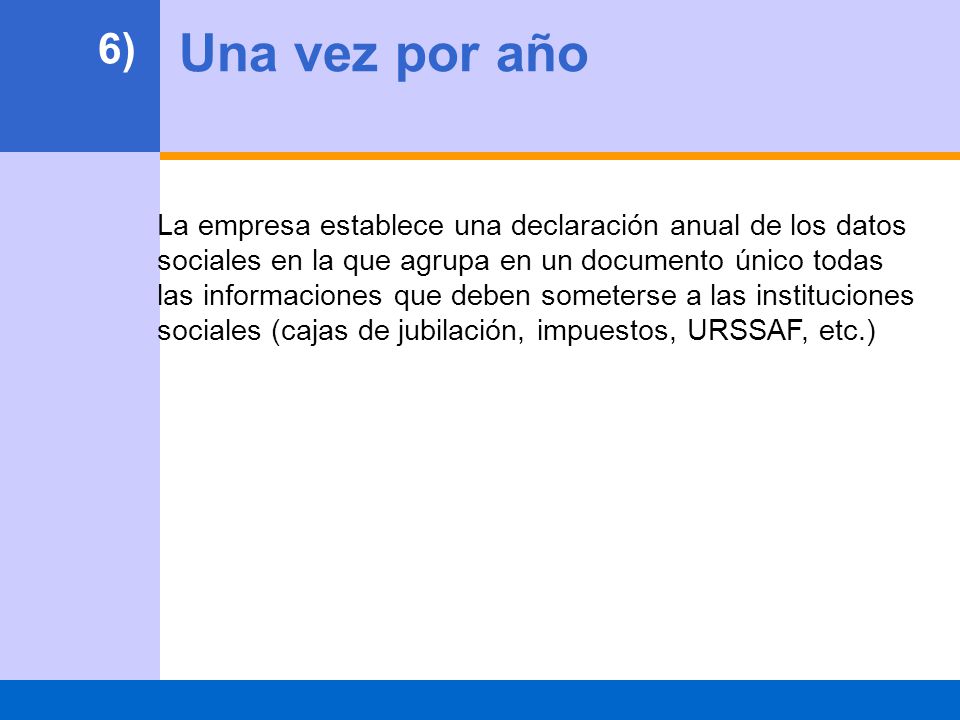 6) Una vez por año

La empresa establece una declaración anual de los datos sociales en la que agrupa en un documento único todas las informaciones que deben someterse a las instituciones sociales (cajas de jubilación, impuestos, URSSAF, etc.)